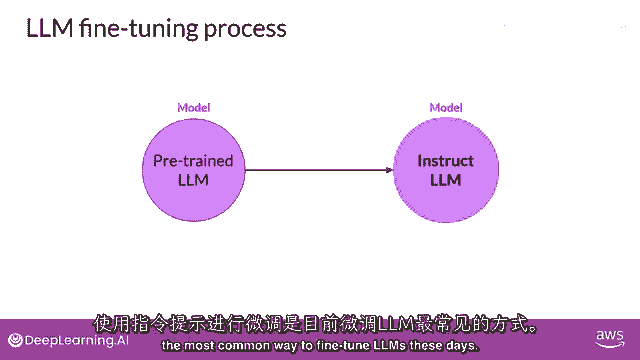 LLM fine-tuning process

Model

Pre-trained LLM

Model

Instruct LLM

使用指令提示进行微调是目前微调LLM最常见的方式。

the most common way to fine-tune LLMs these days.

DeepLearning.AI

aws